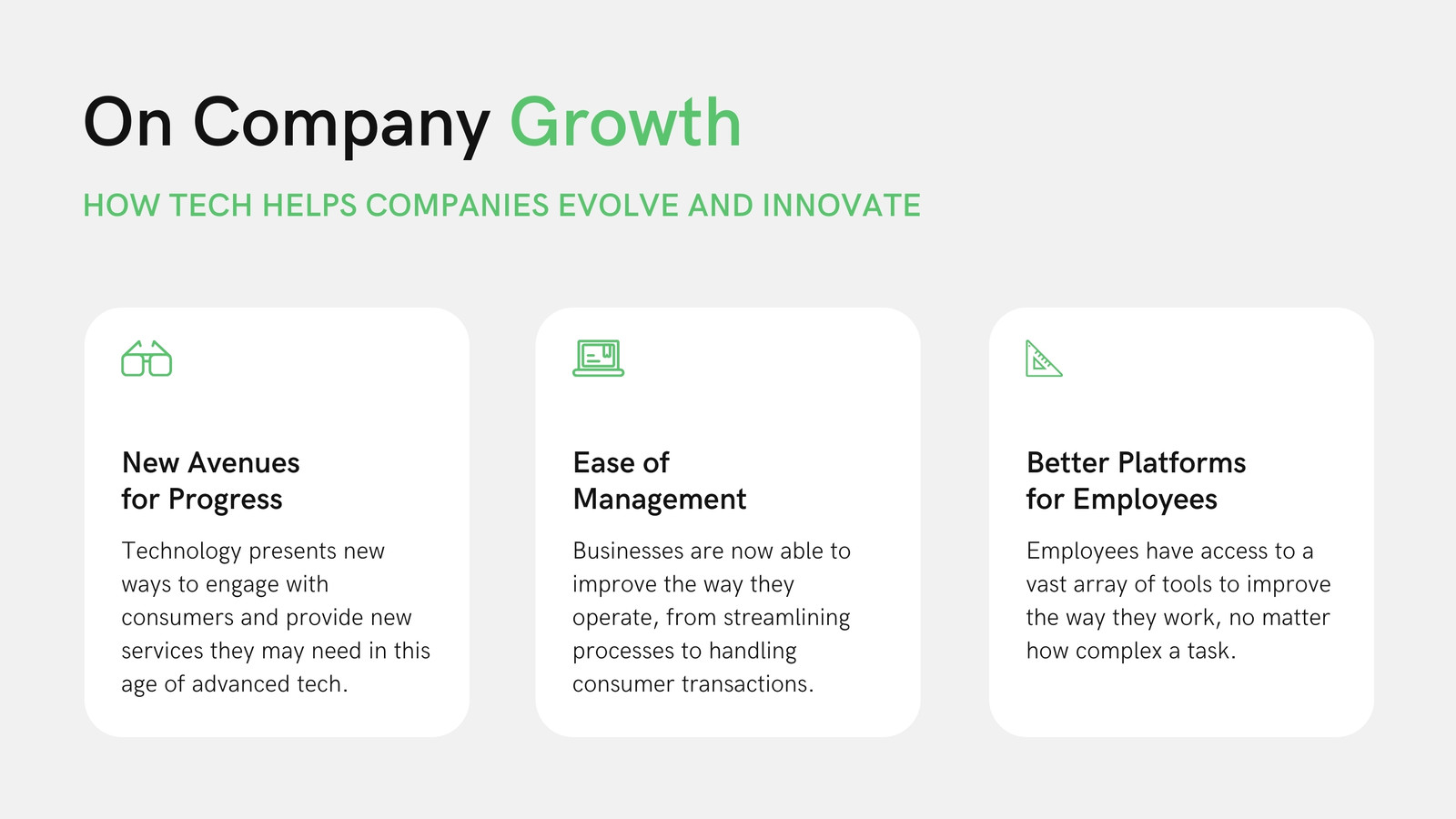 On Company Growth

HOW TECH HELPS COMPANIES EVOLVE AND INNOVATE

New Avenues for Progress

Technology presents new ways to engage with consumers and provide new services they may need in this age of advanced tech.

Ease of Management

Businesses are now able to improve the way they operate, from streamlining processes to handling consumer transactions.

Better Platforms for Employees

Employees have access to a vast array of tools to improve the way they work, no matter how complex a task.